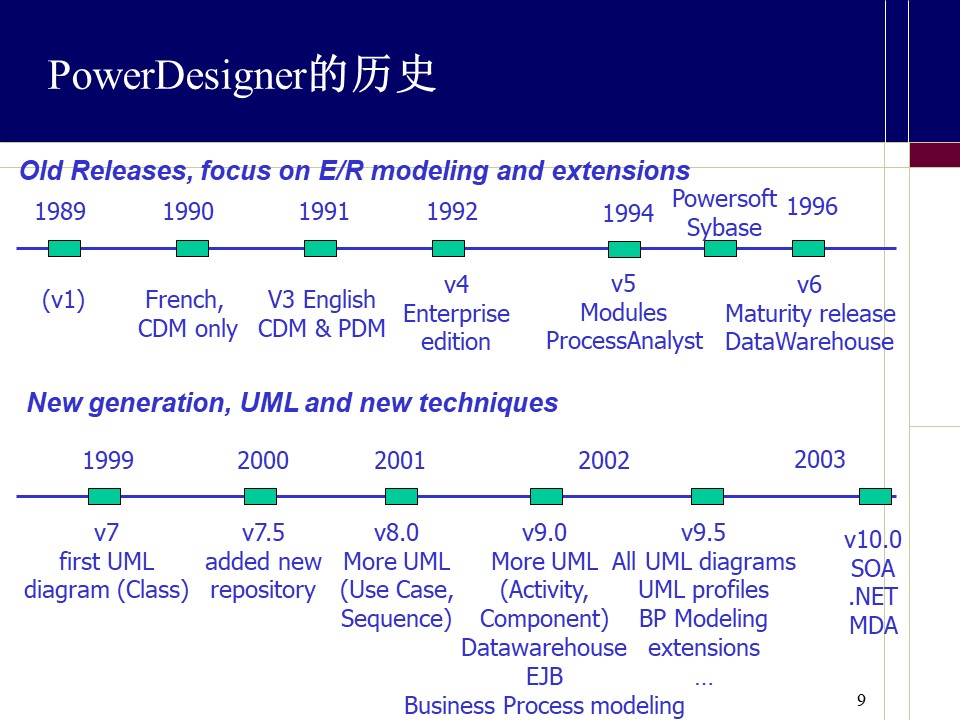 PowerDesigner的历史

Old Releases, focus on E/R modeling and extensions

1989 (v1)

1990 French, CDM only

1991 V3 English CDM & PDM

1992 v4 Enterprise edition

1994 v5 Modules ProcessAnalyst

Powersoft Sybase

1996 v6 Maturity release DataWarehouse

New generation, UML and new techniques

1999 v7 first UML diagram (Class)

2000 v7.5 added new repository

2001 v8.0 More UML (Use Case, Sequence)

2002 v9.0 More UML (Activity, Component) Datawarehouse EJB Business Process modeling

v9.5 All UML diagrams UML profiles BP Modeling extensions …

2003 v10.0 SOA .NET MDA

9